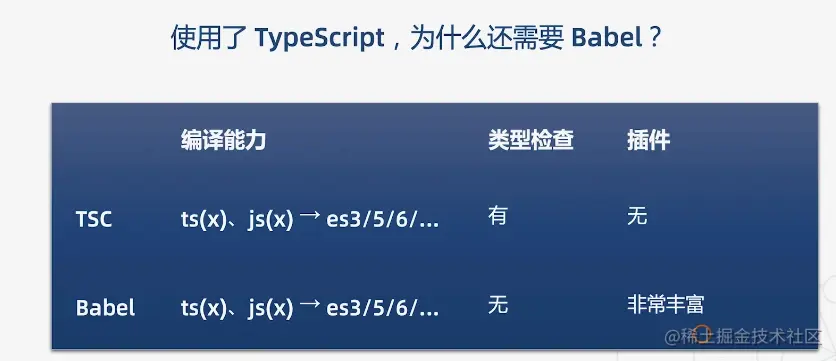 使用了 TypeScript，为什么还需要 Babel？

|  | 编译能力 | 类型检查 | 插件 |
|---|---|---|---|
| TSC | ts(x)、js(x) → es3/5/6/... | 有 | 无 |
| Babel | ts(x)、js(x) → es3/5/6/... | 无 | 非常丰富 |

@稀土掘金技术社区